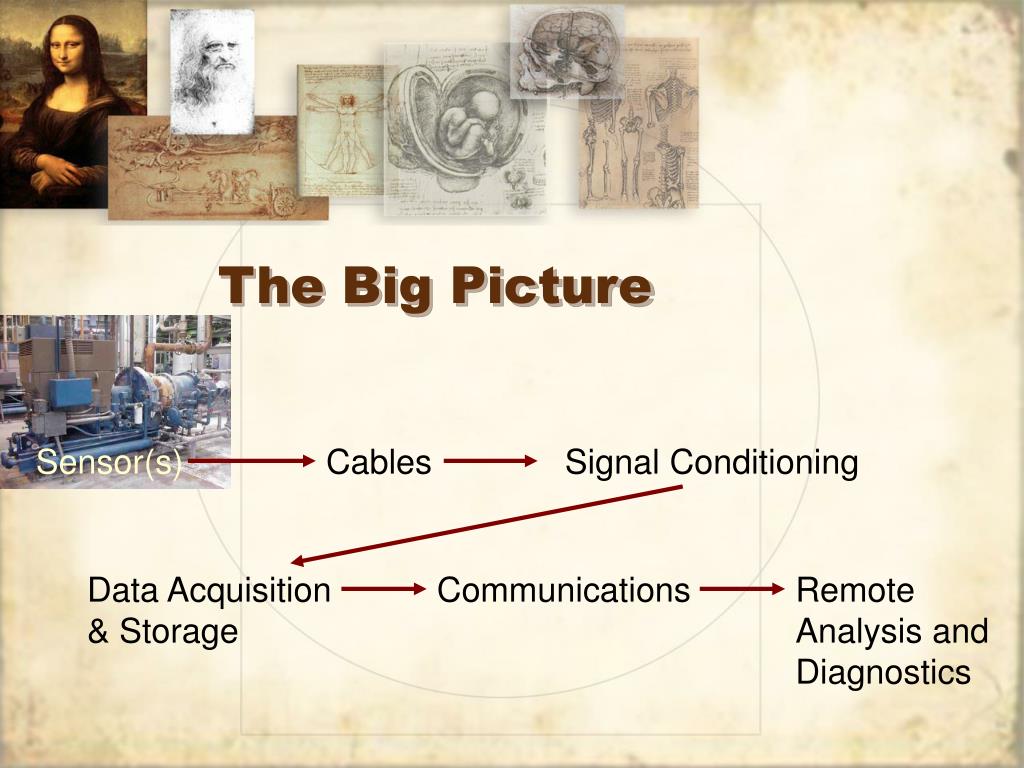 The Big Picture

Sensor(s)

Cables

Signal Conditioning

Data Acquisition & Storage

Communications

Remote Analysis and Diagnostics